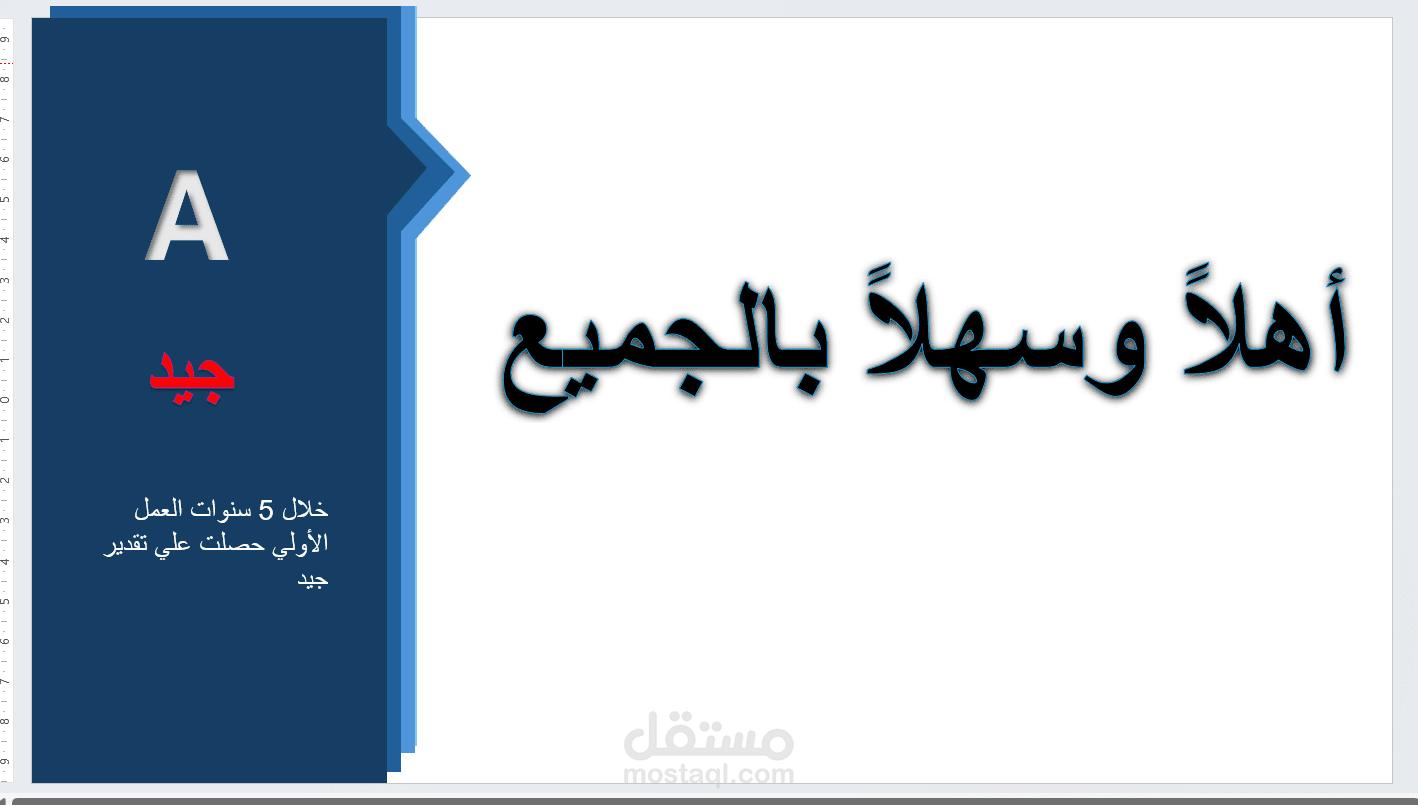 A

جيد

خلال 5 سنوات العمل الأولي حصلت علي تقدير جيد

أهلاً وسهلاً بالجميع

مستقل
mostaql.com